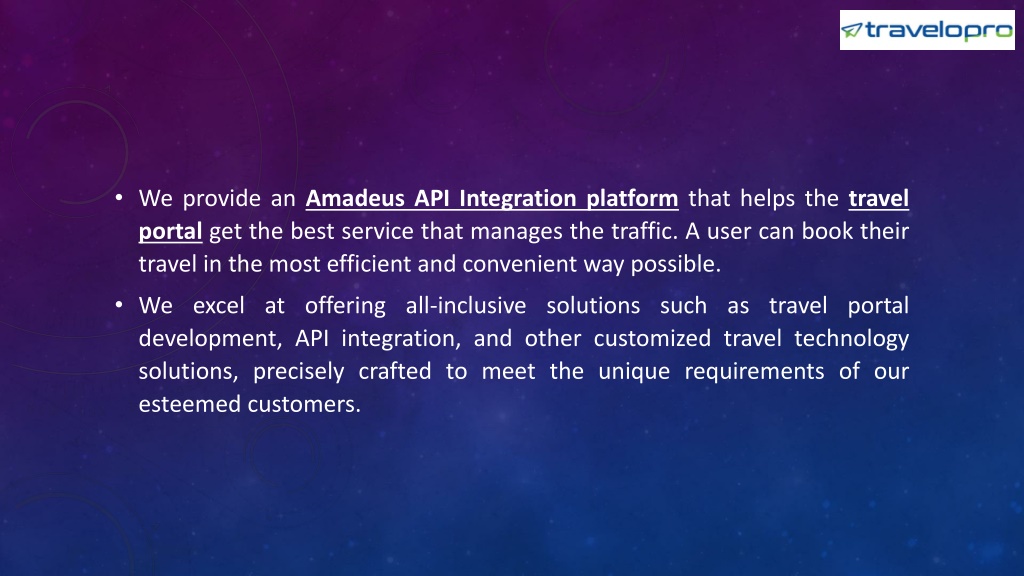 travelopro

• We provide an Amadeus API Integration platform that helps the travel portal get the best service that manages the traffic. A user can book their travel in the most efficient and convenient way possible.

• We excel at offering all-inclusive solutions such as travel portal development, API integration, and other customized travel technology solutions, precisely crafted to meet the unique requirements of our esteemed customers.